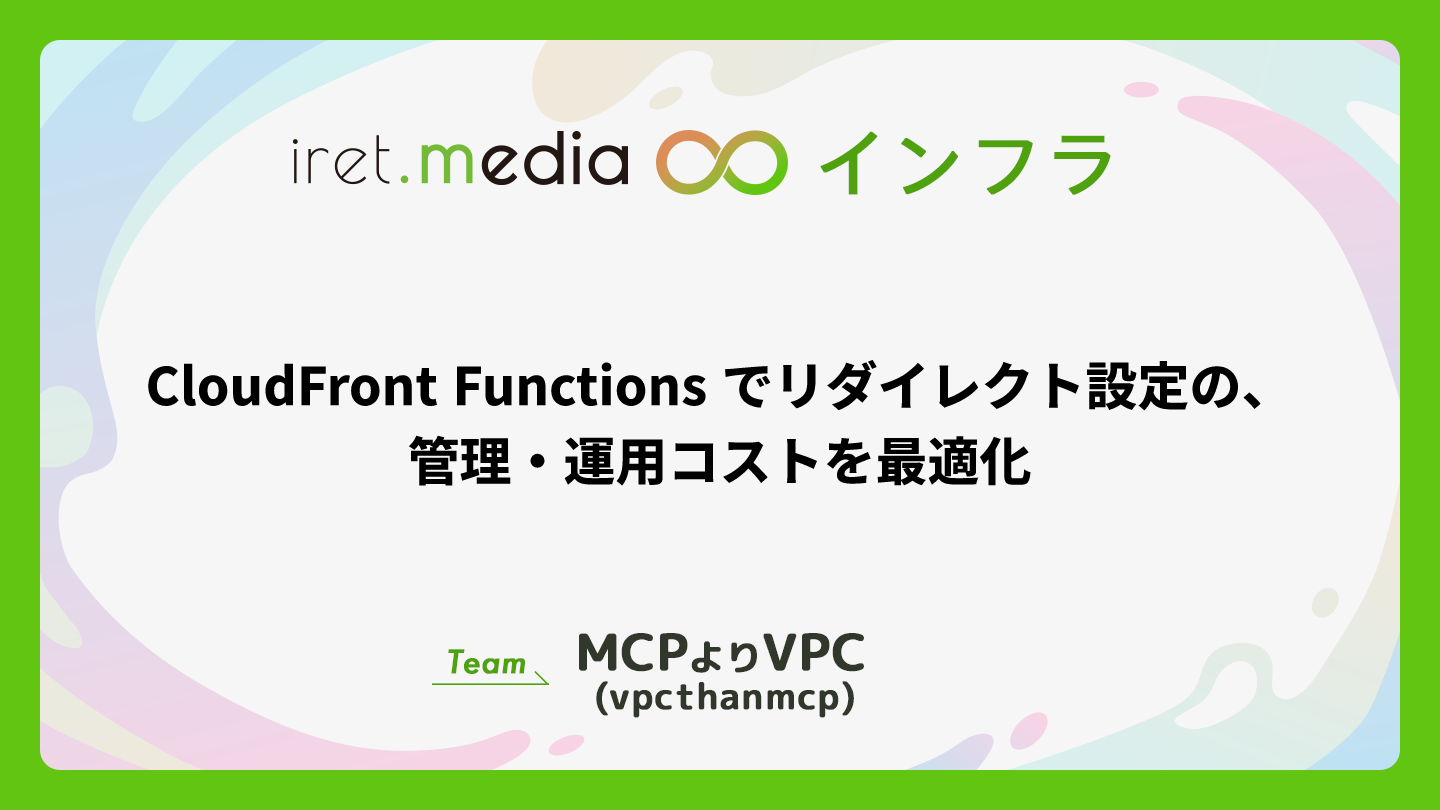 iret.media インフラ

CloudFront Functions でリダイレクト設定の、管理・運用コストを最適化

Team

MCPよりVPC
(vpcthanmcp)